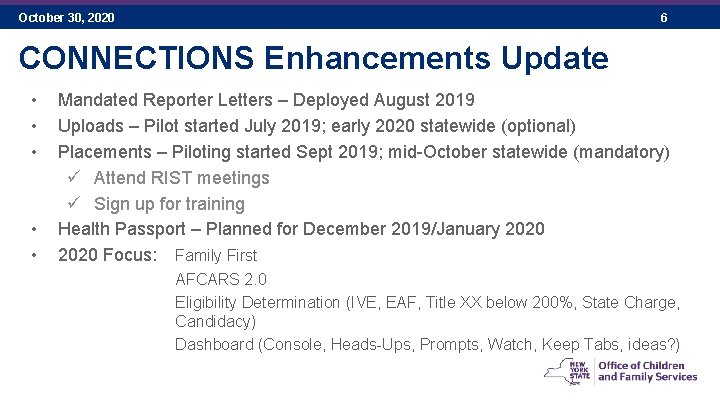 October 30, 2020 6

CONNECTIONS Enhancements Update

• Mandated Reporter Letters – Deployed August 2019
• Uploads – Pilot started July 2019; early 2020 statewide (optional)
• Placements – Piloting started Sept 2019; mid-October statewide (mandatory)
✓ Attend RIST meetings
✓ Sign up for training
• Health Passport – Planned for December 2019/January 2020
• 2020 Focus: Family First
AFCARS 2.0
Eligibility Determination (IVE, EAF, Title XX below 200%, State Charge, Candidacy)
Dashboard (Console, Heads-Ups, Prompts, Watch, Keep Tabs, ideas?)

NEW YORK STATE Office of Children and Family Services